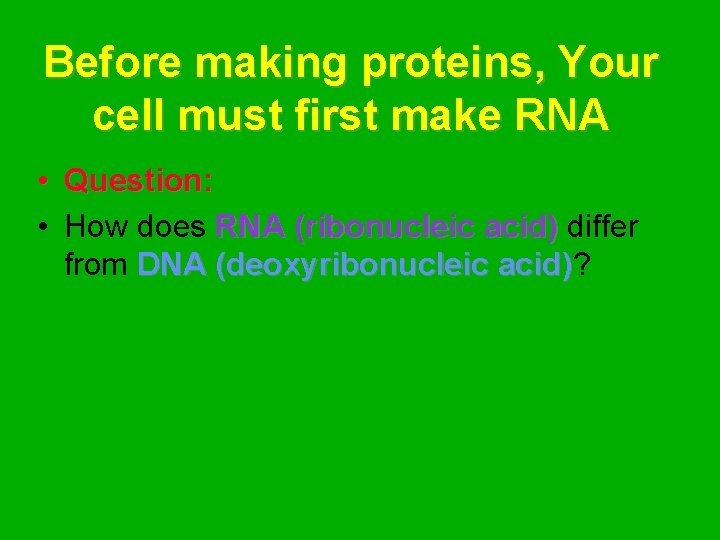 Before making proteins, Your cell must first make RNA

• Question:
• How does RNA (ribonucleic acid) differ from DNA (deoxyribonucleic acid)?